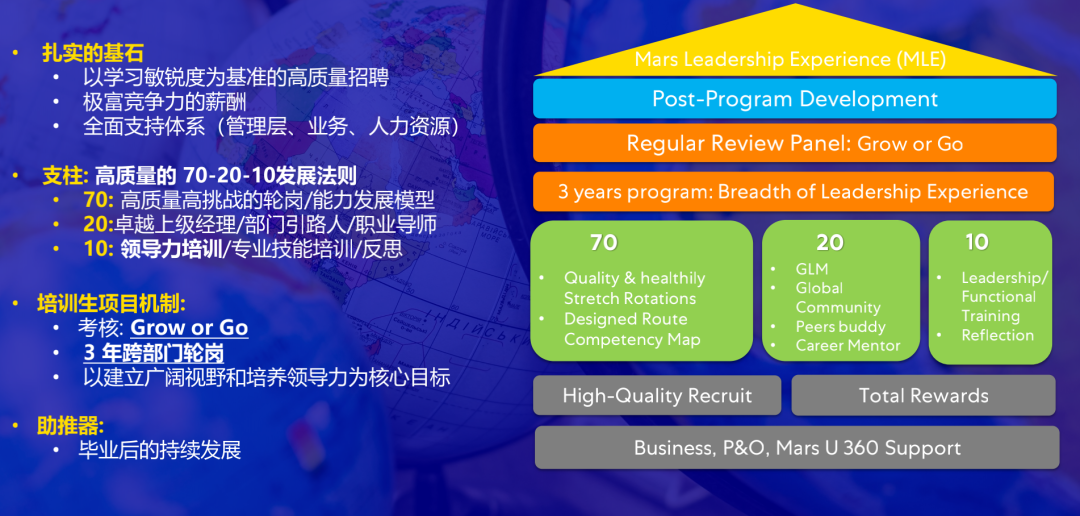 • 扎实的基石
  • 以学习敏锐度为基准的高质量招聘
  • 极富竞争力的薪酬
  • 全面支持体系（管理层、业务、人力资源）

• 支柱: 高质量的 70-20-10发展法则
  • 70: 高质量高挑战的轮岗/能力发展模型
  • 20:卓越上级经理/部门引路人/职业导师
  • 10: 领导力培训/专业技能培训/反思

• 培训生项目机制:
  • 考核: Grow or Go
  • 3 年跨部门轮岗
  • 以建立广阔视野和培养领导力为核心目标

• 助推器:
  • 毕业后的持续发展

Mars Leadership Experience (MLE)

Post-Program Development

Regular Review Panel: Grow or Go

3 years program: Breadth of Leadership Experience

70
• Quality & healthily Stretch Rotations
• Designed Route Competency Map

20
• GLM
• Global Community
• Peers buddy
• Career Mentor

10
• Leadership/ Functional Training
• Reflection

High-Quality Recruit

Total Rewards

Business, P&O, Mars U 360 Support